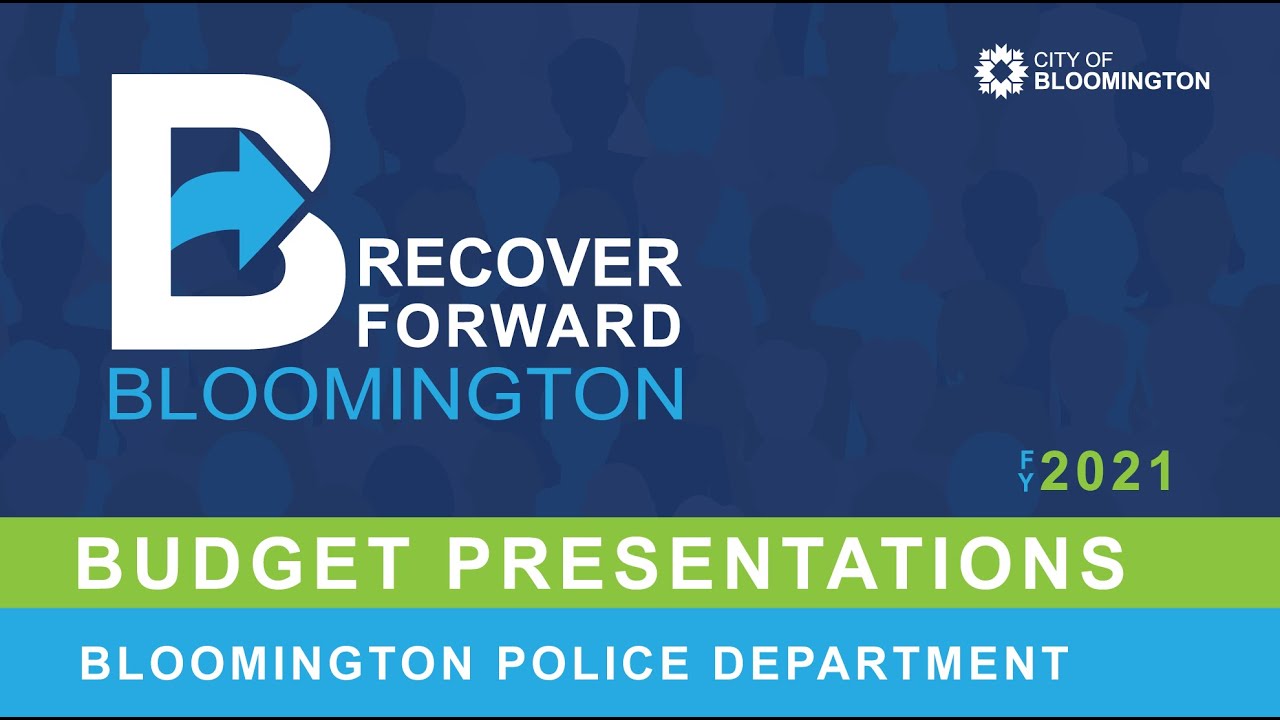 CITY OF
BLOOMINGTON

B
RECOVER
FORWARD
BLOOMINGTON

FY 2021

BUDGET PRESENTATIONS

BLOOMINGTON POLICE DEPARTMENT